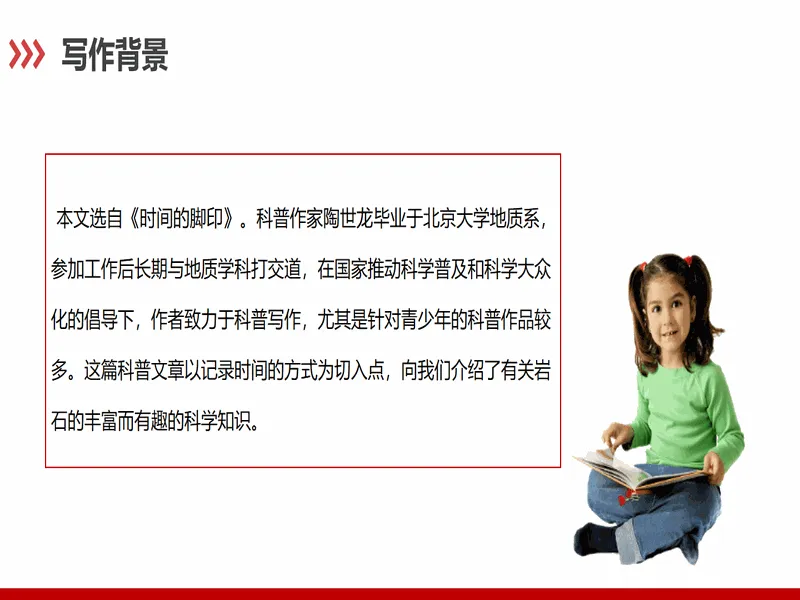 写作背景

本文选自《时间的脚印》。科普作家陶世龙毕业于北京大学地质系，参加工作后长期与地质学科打交道，在国家推动科学普及和科学大众化的倡导下，作者致力于科普写作，尤其是针对青少年的科普作品较多。这篇科普文章以记录时间的方式为切入点，向我们介绍了有关岩石的丰富而有趣的科学知识。